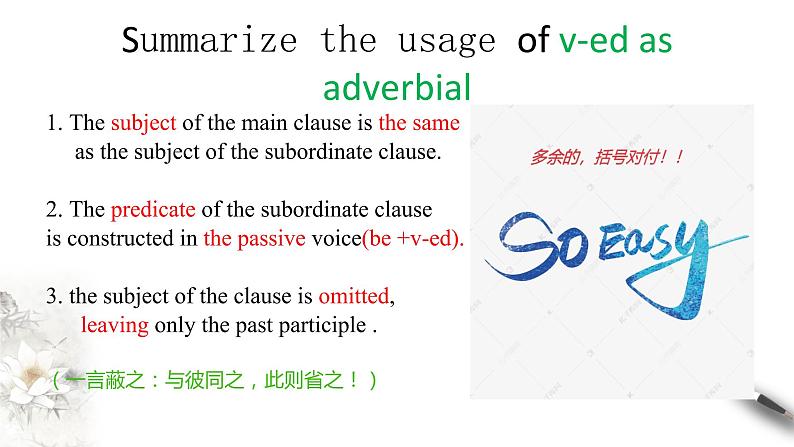 Summarize the usage of v-ed as adverbial

1. The subject of the main clause is the same as the subject of the subordinate clause.

2. The predicate of the subordinate clause is constructed in the passive voice(be +v-ed).

3. the subject of the clause is omitted, leaving only the past participle .

（一言蔽之：与彼同之，此则省之！）

多余的，括号对付！！

So Easy